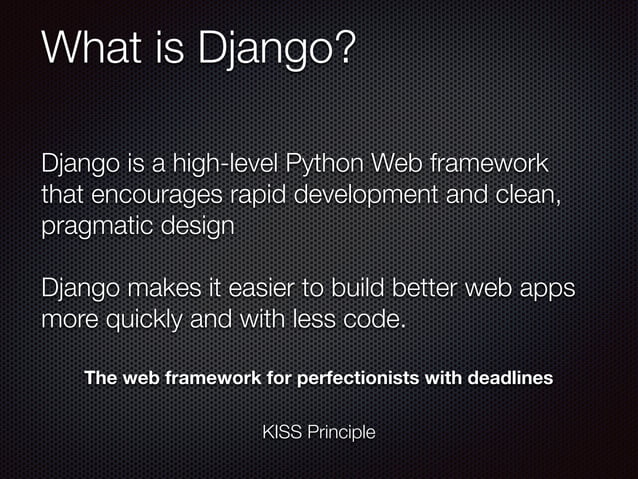 What is Django?

Django is a high-level Python Web framework that encourages rapid development and clean, pragmatic design

Django makes it easier to build better web apps more quickly and with less code.

The web framework for perfectionists with deadlines

KISS Principle